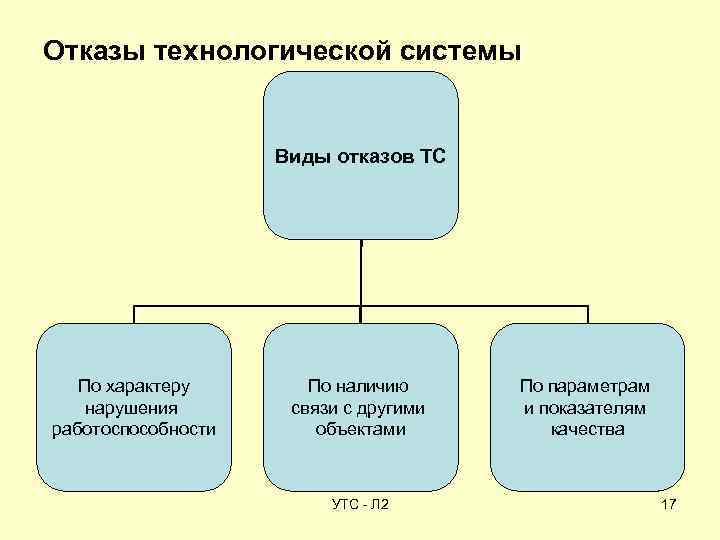 Отказы технологической системы

Виды отказов ТС

По характеру нарушения работоспособности

По наличию связи с другими объектами

По параметрам и показателям качества

УТС - Л2

17